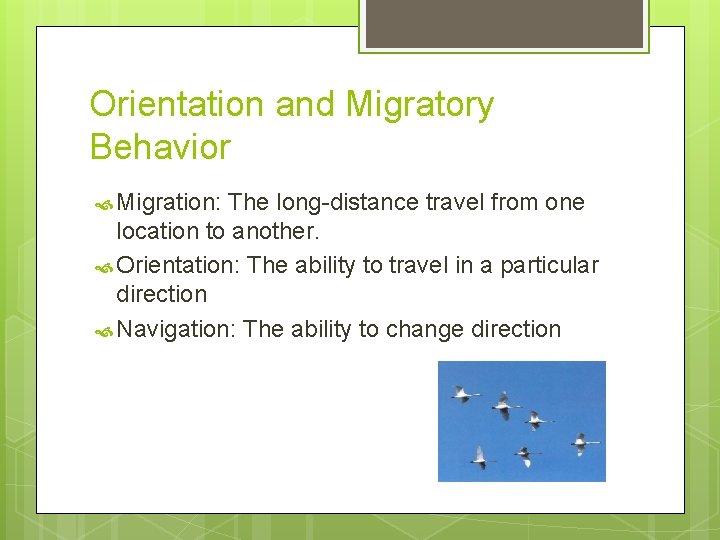 Orientation and Migratory Behavior

Migration: The long-distance travel from one location to another.

Orientation: The ability to travel in a particular direction

Navigation: The ability to change direction